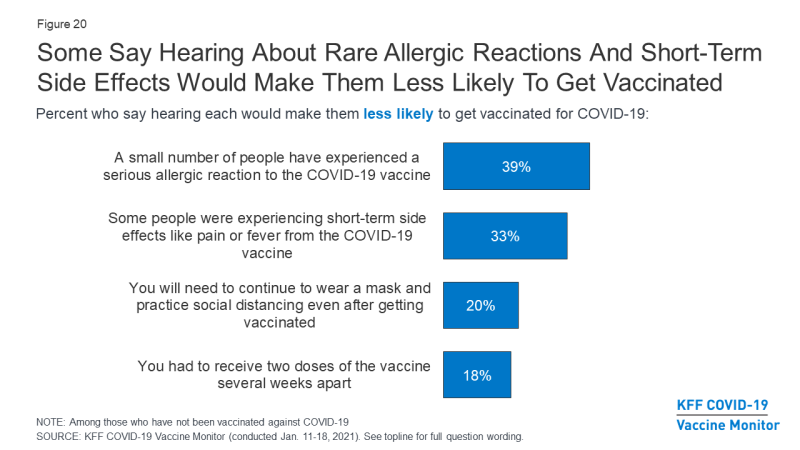 Figure 20

Some Say Hearing About Rare Allergic Reactions And Short-Term Side Effects Would Make Them Less Likely To Get Vaccinated

Percent who say hearing each would make them less likely to get vaccinated for COVID-19:

A small number of people have experienced a serious allergic reaction to the COVID-19 vaccine
39%

Some people were experiencing short-term side effects like pain or fever from the COVID-19 vaccine
33%

You will need to continue to wear a mask and practice social distancing even after getting vaccinated
20%

You had to receive two doses of the vaccine several weeks apart
18%

NOTE: Among those who have not been vaccinated against COVID-19
SOURCE: KFF COVID-19 Vaccine Monitor (conducted Jan. 11-18, 2021). See topline for full question wording.

KFF COVID-19
Vaccine Monitor